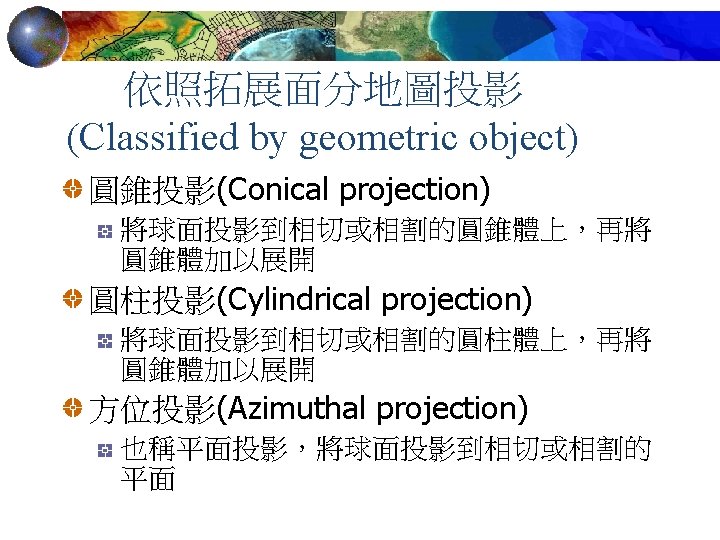 依照拓展面分地圖投影
(Classified by geometric object)

圓錐投影(Conical projection)

將球面投影到相切或相割的圓錐體上，再將圓錐體加以展開

圓柱投影(Cylindrical projection)

將球面投影到相切或相割的圓柱體上，再將圓錐體加以展開

方位投影(Azimuthal projection)

也稱平面投影，將球面投影到相切或相割的平面